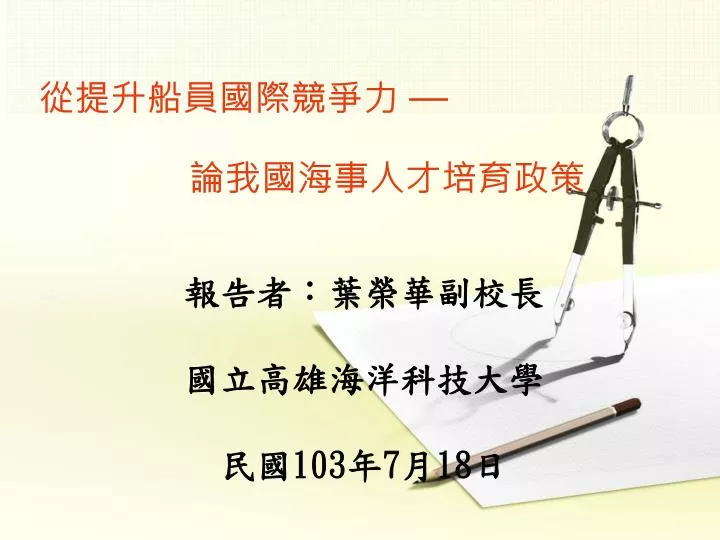 從提升船員國際競爭力 —

論我國海事人才培育政策

報告者：葉榮華副校長

國立高雄海洋科技大學

民國103年7月18日